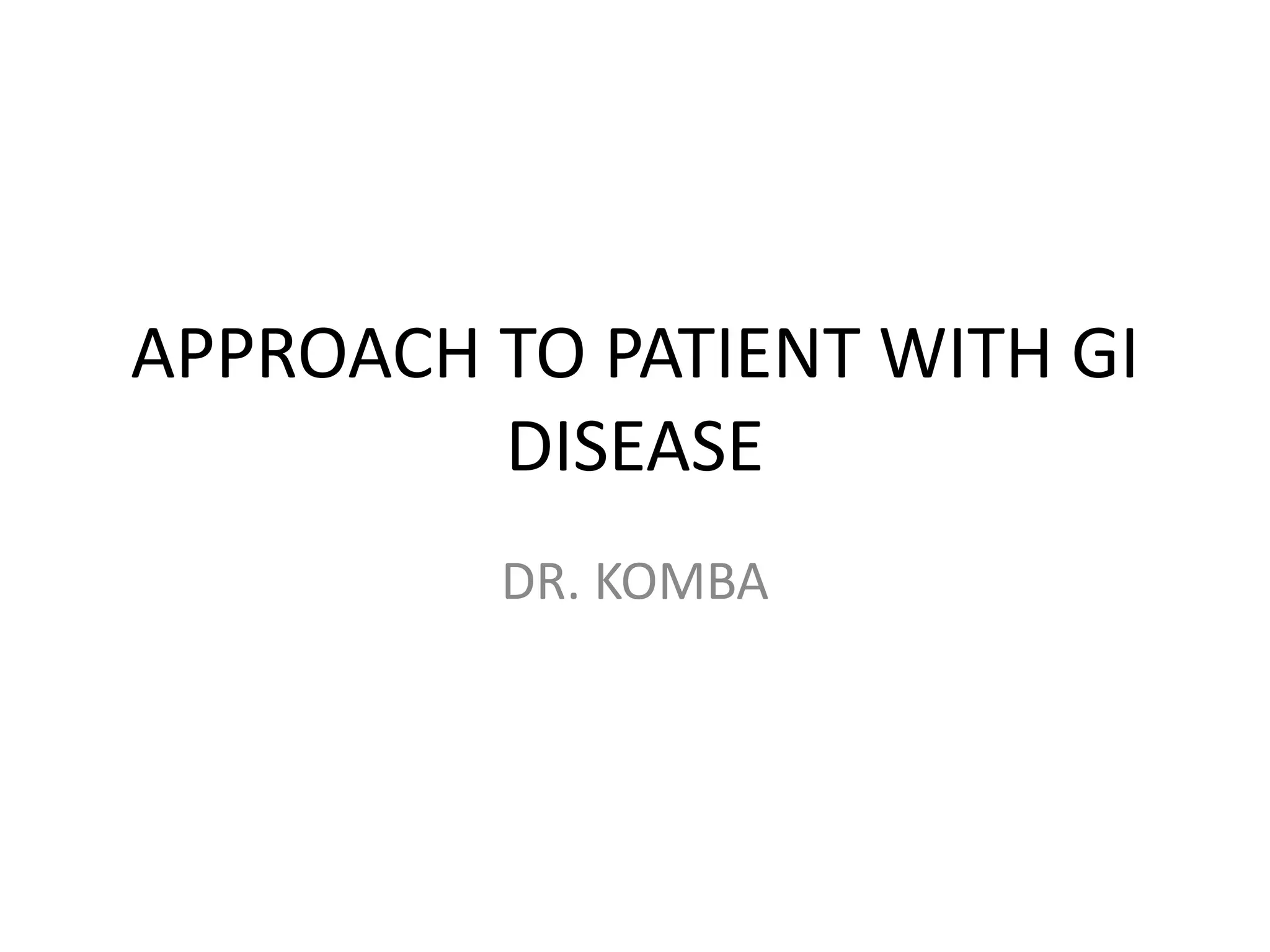 APPROACH TO PATIENT WITH GI DISEASE

DR. KOMBA